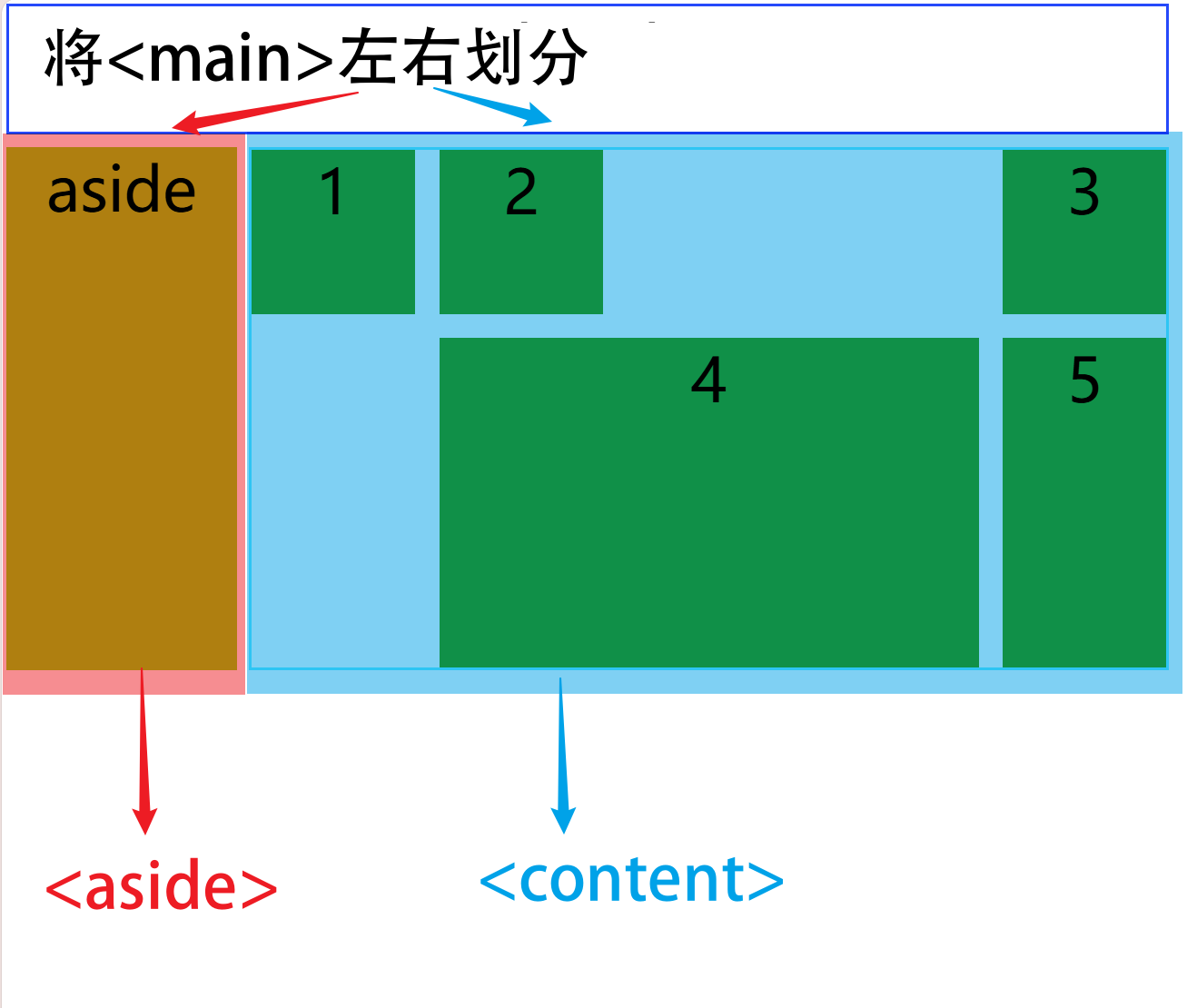 将<main>左右划分

aside

1

2

3

4

5

<aside>

<content>